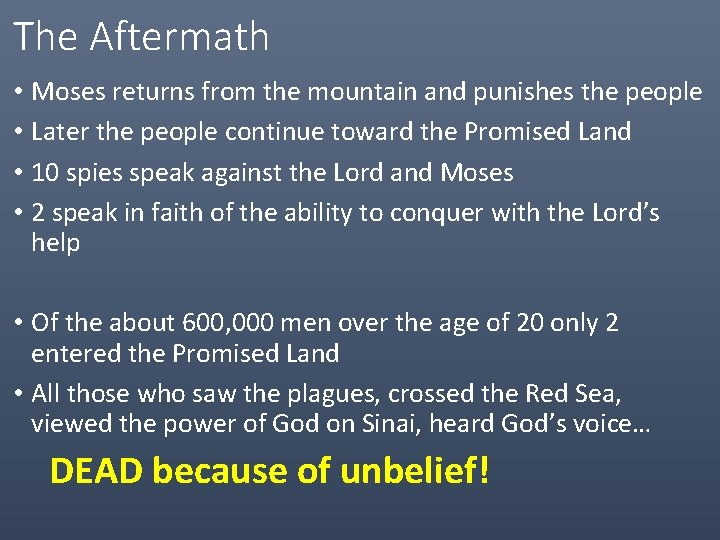 The Aftermath

• Moses returns from the mountain and punishes the people
• Later the people continue toward the Promised Land
• 10 spies speak against the Lord and Moses
• 2 speak in faith of the ability to conquer with the Lord's help

• Of the about 600,000 men over the age of 20 only 2 entered the Promised Land
• All those who saw the plagues, crossed the Red Sea, viewed the power of God on Sinai, heard God's voice…

DEAD because of unbelief!